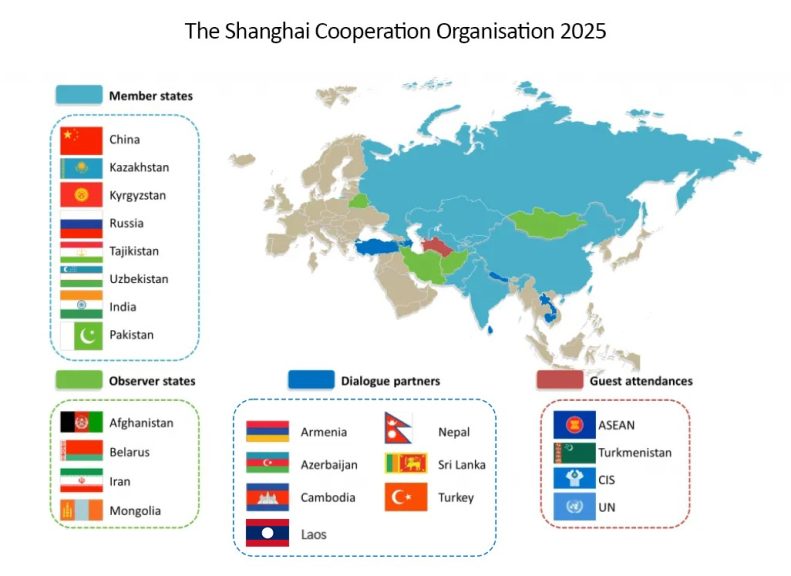 The Shanghai Cooperation Organisation 2025

Member states

China
Kazakhstan
Kyrgyzstan
Russia
Tajikistan
Uzbekistan
India
Pakistan

Observer states

Afghanistan
Belarus
Iran
Mongolia

Dialogue partners

Armenia
Azerbaijan
Cambodia
Laos
Nepal
Sri Lanka
Turkey

Guest attendances

ASEAN
Turkmenistan
CIS
UN